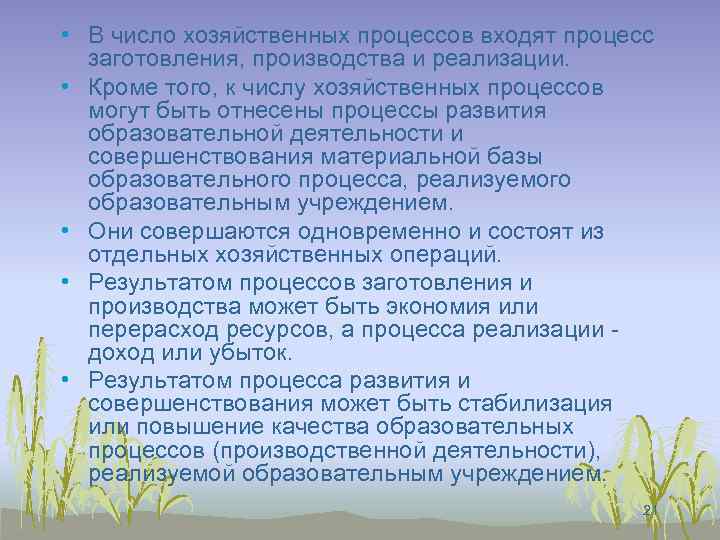 • В число хозяйственных процессов входят процесс заготовления, производства и реализации.

• Кроме того, к числу хозяйственных процессов могут быть отнесены процессы развития образовательной деятельности и совершенствования материальной базы образовательного процесса, реализуемого образовательным учреждением.

• Они совершаются одновременно и состоят из отдельных хозяйственных операций.

• Результатом процессов заготовления и производства может быть экономия или перерасход ресурсов, а процесса реализации - доход или убыток.

• Результатом процесса развития и совершенствования может быть стабилизация или повышение качества образовательных процессов (производственной деятельности), реализуемой образовательным учреждением.

21